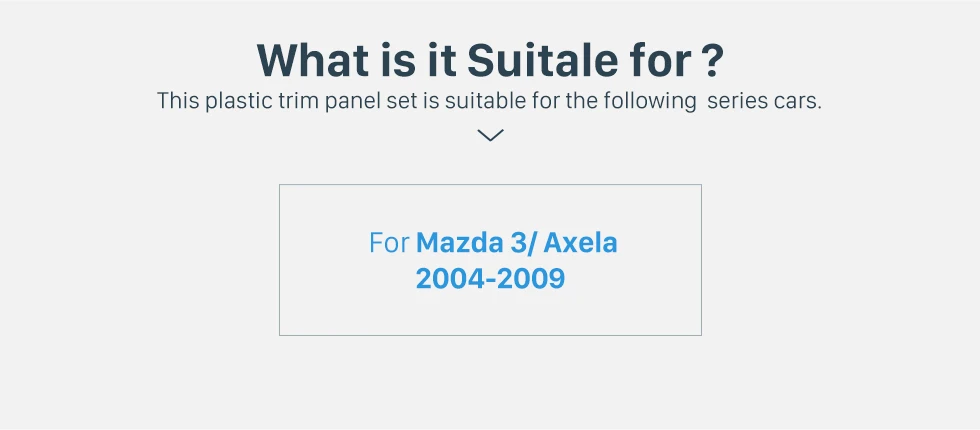 What is it Suitale for ?
This plastic trim panel set is suitable for the following series cars.

For Mazda 3/ Axela
2004-2009